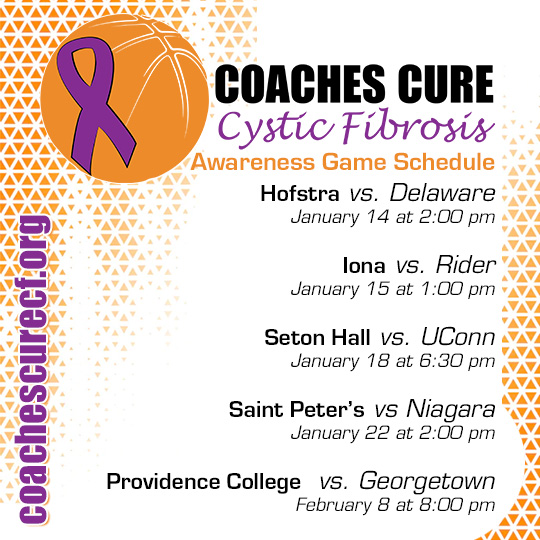 COACHES CURE
Cystic Fibrosis
Awareness Game Schedule

Hofstra vs. Delaware
January 14 at 2:00 pm

Iona vs. Rider
January 15 at 1:00 pm

Seton Hall vs. UConn
January 18 at 6:30 pm

Saint Peter's vs Niagara
January 22 at 2:00 pm

Providence College vs. Georgetown
February 8 at 8:00 pm

coachescurecf.org